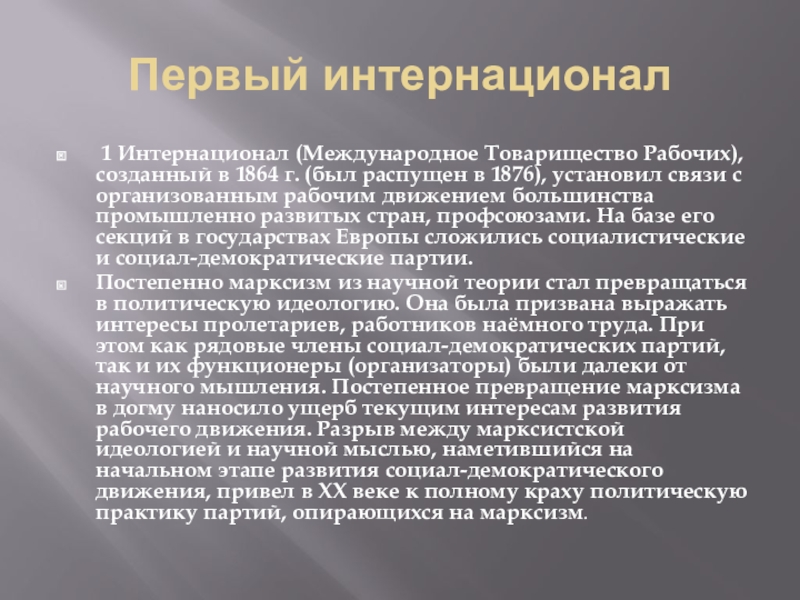 Первый интернационал

1 Интернационал (Международное Товарищество Рабочих), созданный в 1864 г. (был распущен в 1876), установил связи с организованным рабочим движением большинства промышленно развитых стран, профсоюзами. На базе его секций в государствах Европы сложились социалистические и социал-демократические партии.

Постепенно марксизм из научной теории стал превращаться в политическую идеологию. Она была призвана выражать интересы пролетариев, работников наёмного труда. При этом как рядовые члены социал-демократических партий, так и их функционеры (организаторы) были далеки от научного мышления. Постепенное превращение марксизма в догму наносило ущерб текущим интересам развития рабочего движения. Разрыв между марксистской идеологией и научной мыслью, наметившийся на начальном этапе развития социал-демократического движения, привел в XX веке к полному краху политическую практику партий, опирающихся на марксизм.